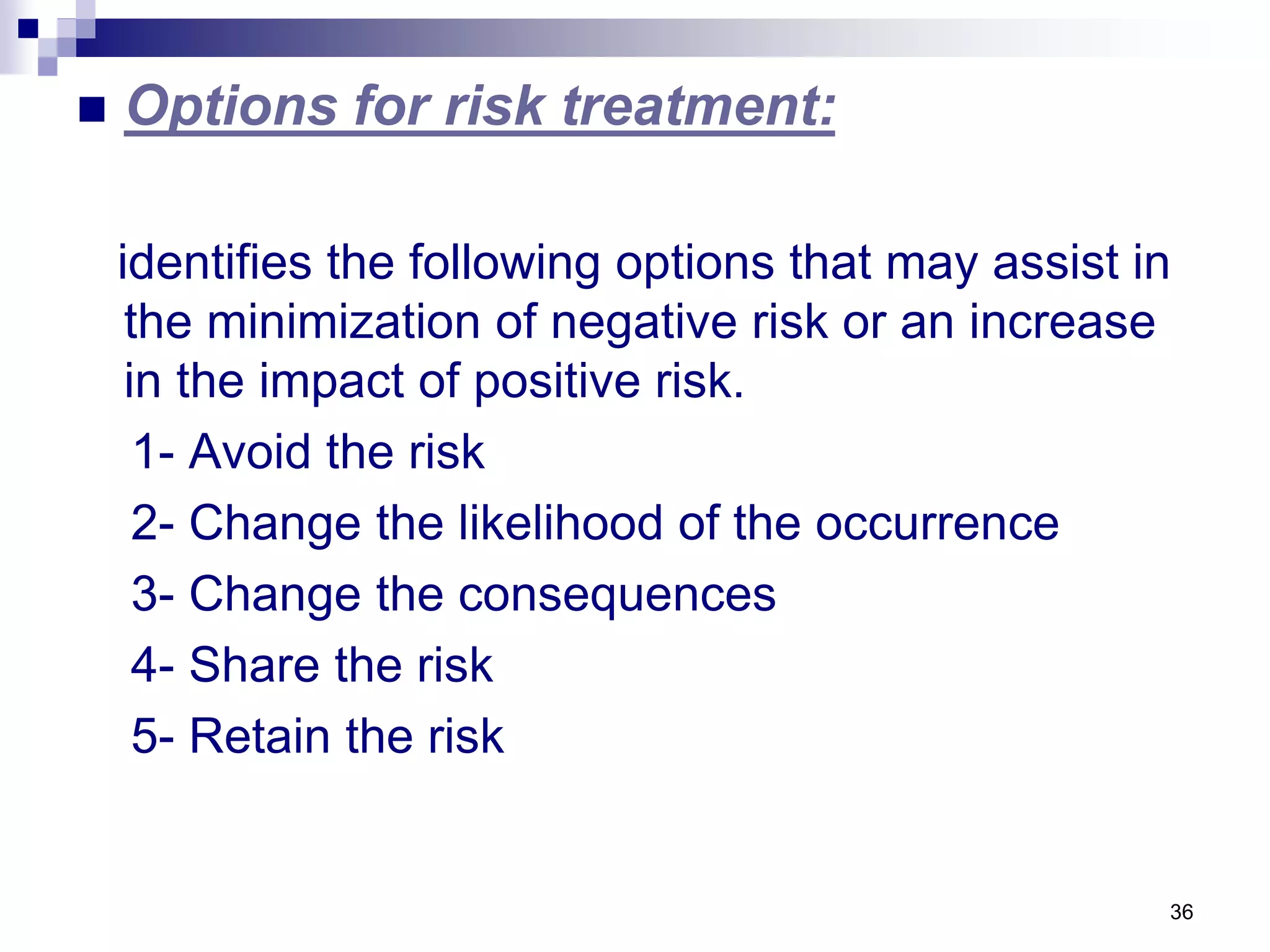 Options for risk treatment:

identifies the following options that may assist in the minimization of negative risk or an increase in the impact of positive risk.

1- Avoid the risk

2- Change the likelihood of the occurrence

3- Change the consequences

4- Share the risk

5- Retain the risk

36